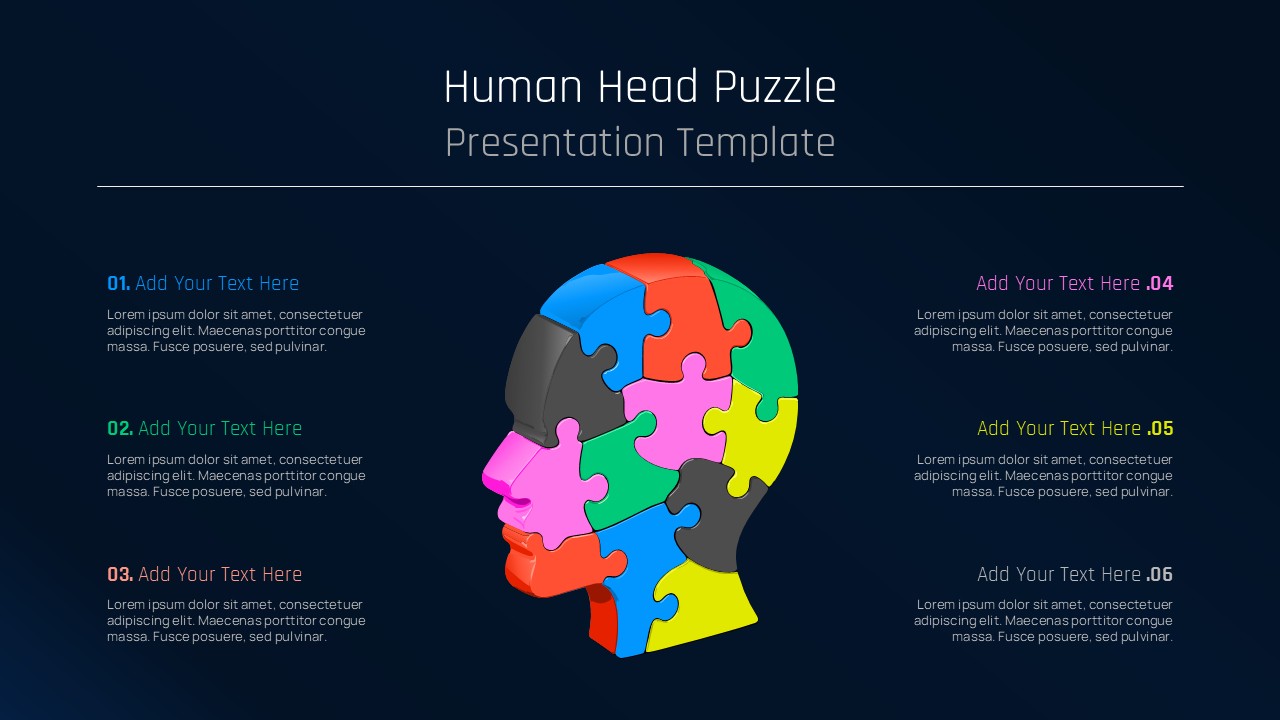 Human Head Puzzle
Presentation Template

01. Add Your Text Here
Lorem ipsum dolor sit amet, consectetuer adipiscing elit. Maecenas porttitor congue massa. Fusce posuere, sed pulvinar.

02. Add Your Text Here
Lorem ipsum dolor sit amet, consectetuer adipiscing elit. Maecenas porttitor congue massa. Fusce posuere, sed pulvinar.

03. Add Your Text Here
Lorem ipsum dolor sit amet, consectetuer adipiscing elit. Maecenas porttitor congue massa. Fusce posuere, sed pulvinar.

Add Your Text Here .04
Lorem ipsum dolor sit amet, consectetuer adipiscing elit. Maecenas porttitor congue massa. Fusce posuere, sed pulvinar.

Add Your Text Here .05
Lorem ipsum dolor sit amet, consectetuer adipiscing elit. Maecenas porttitor congue massa. Fusce posuere, sed pulvinar.

Add Your Text Here .06
Lorem ipsum dolor sit amet, consectetuer adipiscing elit. Maecenas porttitor congue massa. Fusce posuere, sed pulvinar.